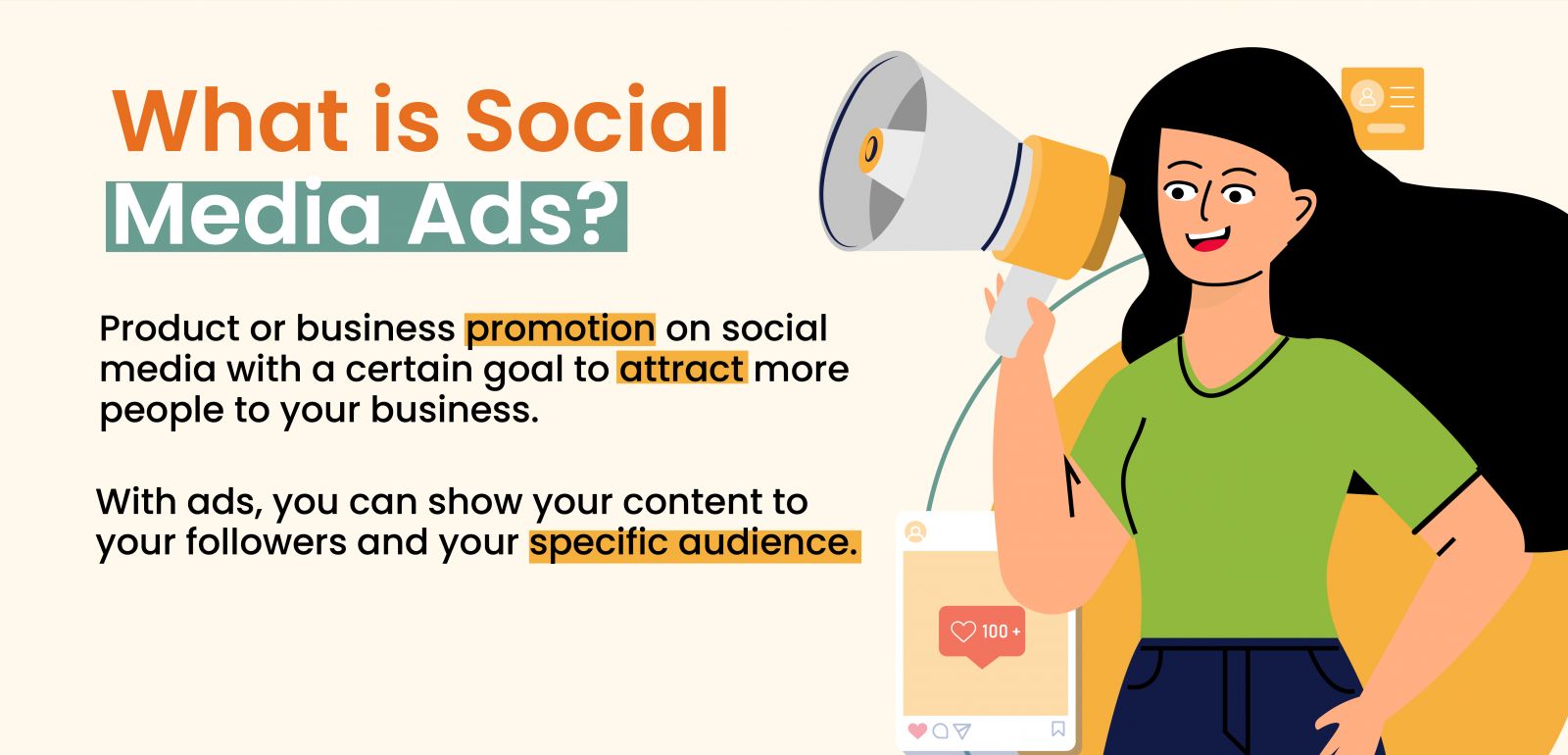 What is Social Media Ads?

Product or business promotion on social media with a certain goal to attract more people to your business.

With ads, you can show your content to your followers and your specific audience.

100 +